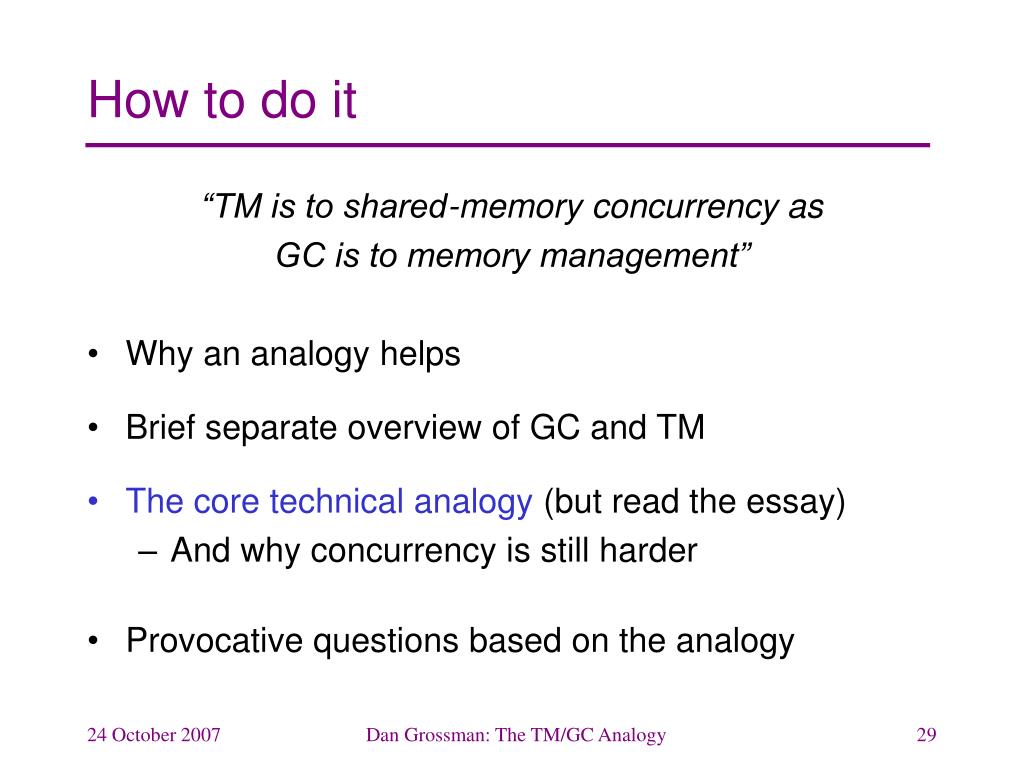 How to do it

“TM is to shared-memory concurrency as GC is to memory management”

• Why an analogy helps

• Brief separate overview of GC and TM

• The core technical analogy (but read the essay)
  – And why concurrency is still harder

• Provocative questions based on the analogy

24 October 2007

Dan Grossman: The TM/GC Analogy

29